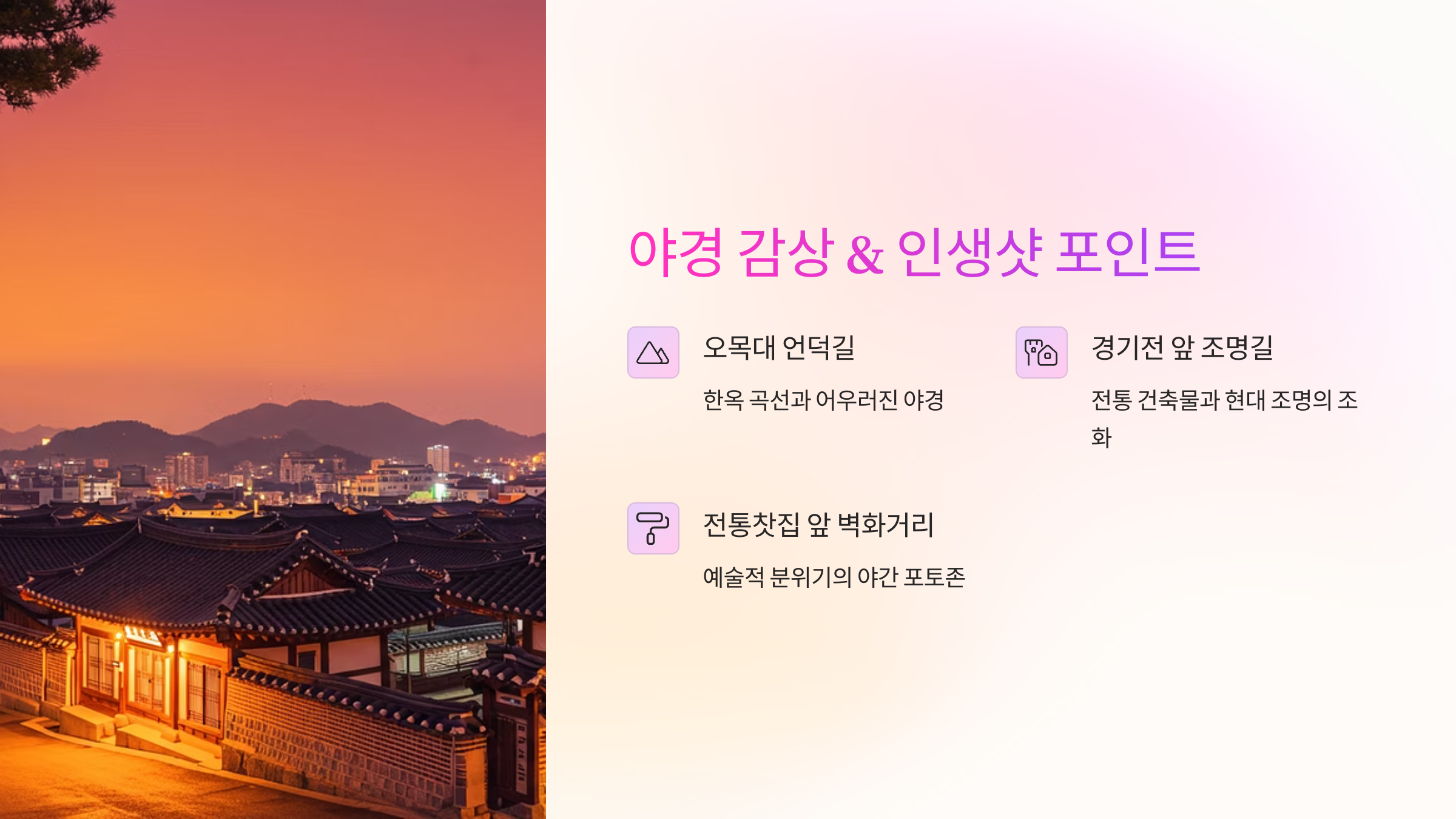 야경 감상 & 인생샷 포인트

오목대 언덕길

한옥 곡선과 어우러진 야경

경기전 앞 조명길

전통 건축물과 현대 조명의 조화

전통찻집 앞 벽화거리

예술적 분위기의 야간 포토존